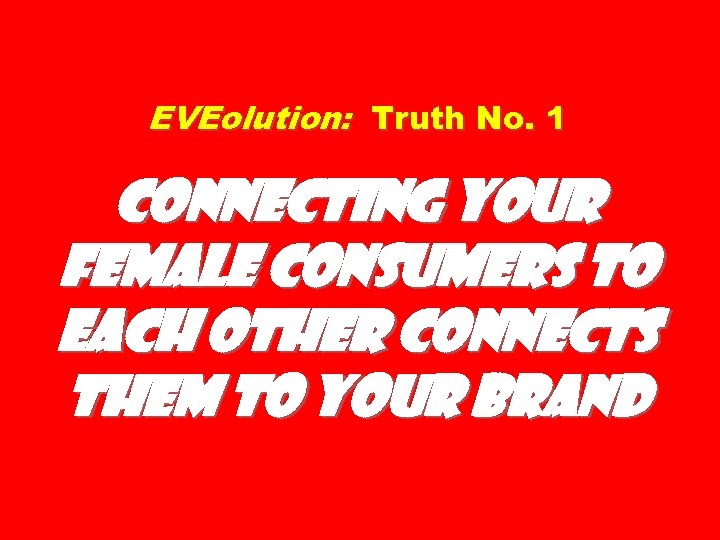 EVEolution: Truth No. 1

CONNECTING YOUR FEMALE CONSUMERS TO EACH OTHER CONNECTS THEM TO YOUR BRAND